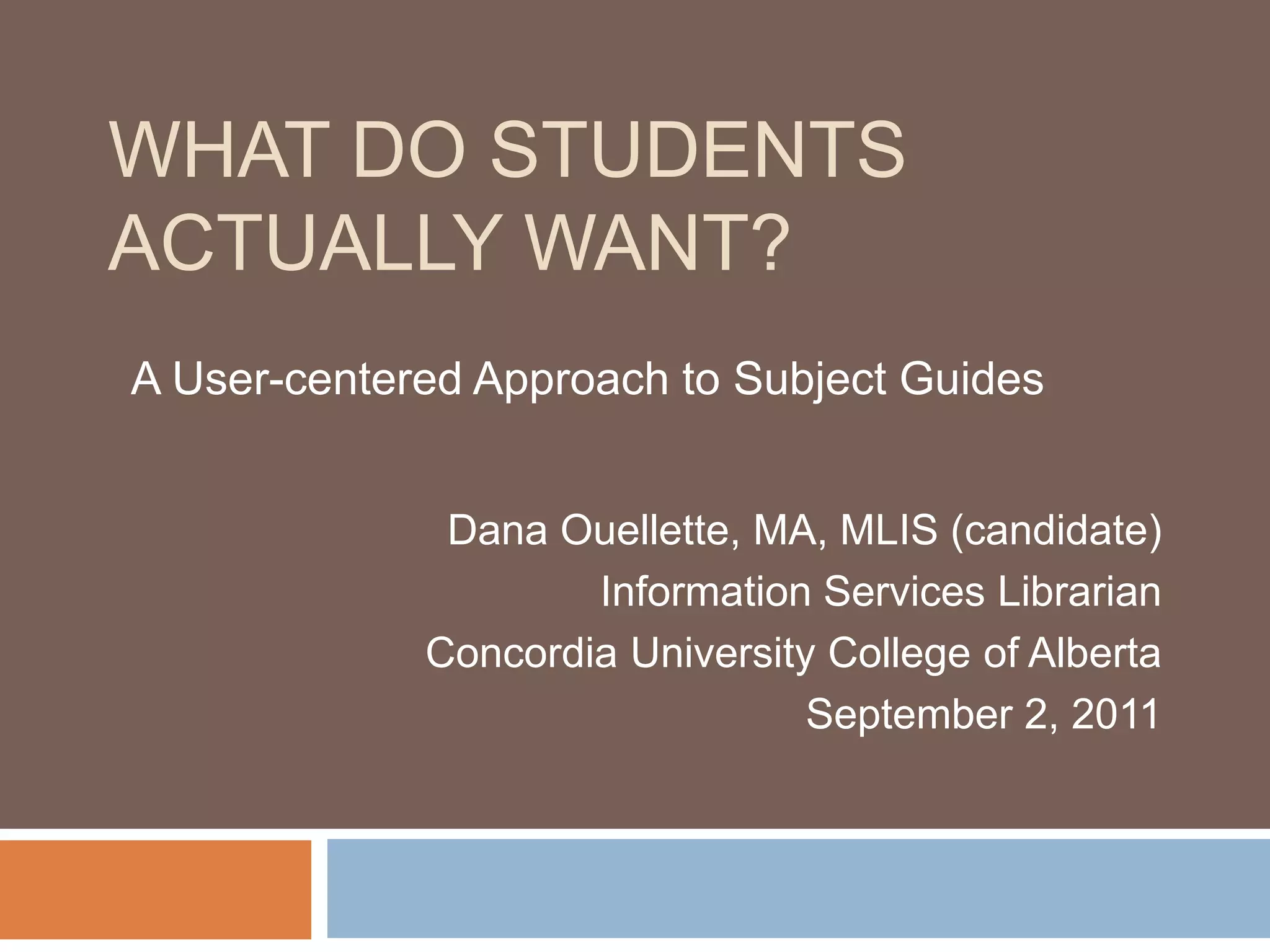 WHAT DO STUDENTS ACTUALLY WANT?

A User-centered Approach to Subject Guides

Dana Ouellette, MA, MLIS (candidate)
Information Services Librarian
Concordia University College of Alberta
September 2, 2011